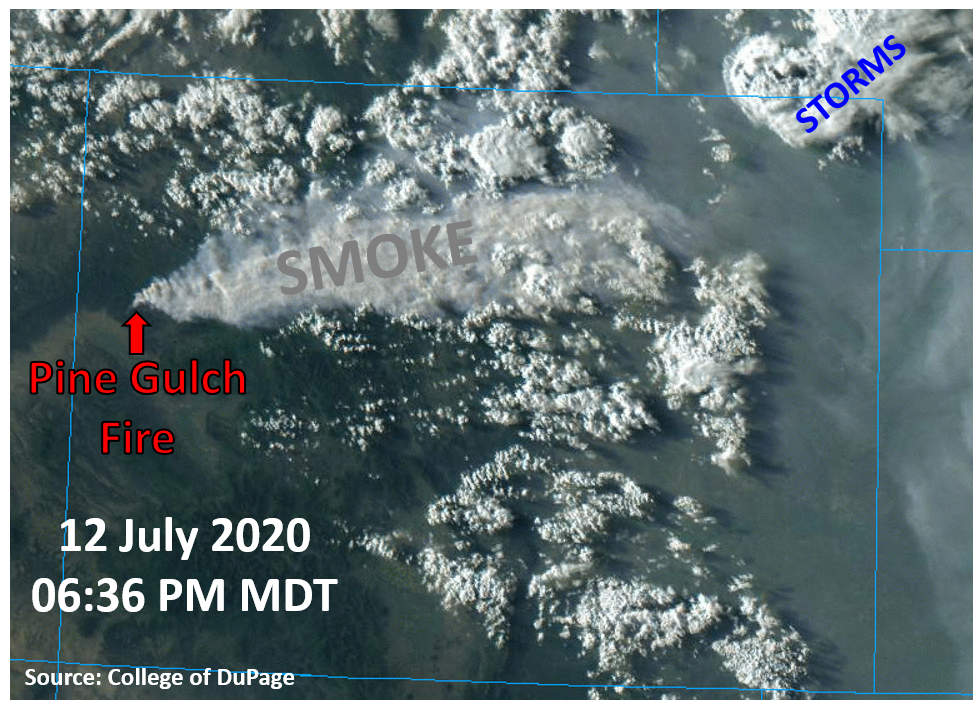 STORMS

SMOKE

Pine Gulch Fire

12 July 2020
06:36 PM MDT

Source: College of DuPage